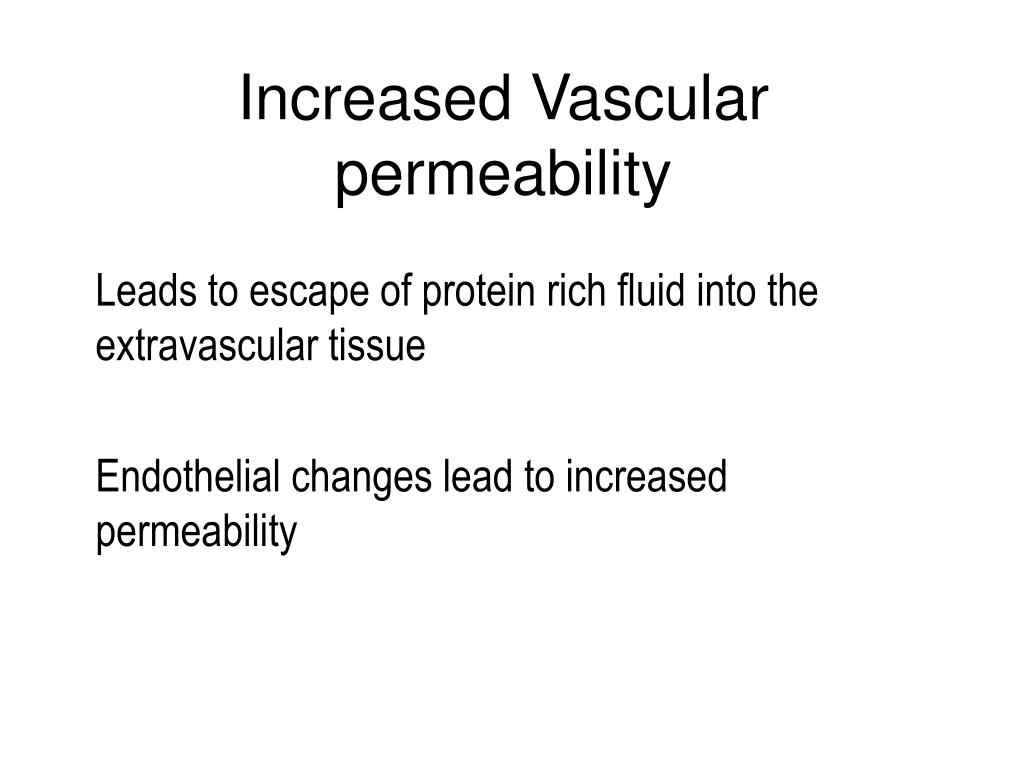 Increased Vascular permeability

Leads to escape of protein rich fluid into the extravascular tissue

Endothelial changes lead to increased permeability